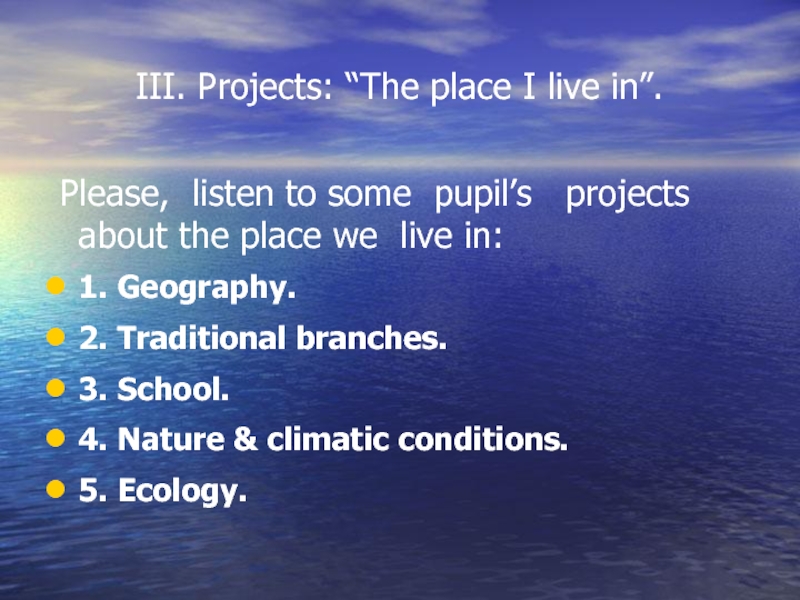 III. Projects: “The place I live in”.

Please, listen to some pupil’s projects about the place we live in:

- 1. Geography.
- 2. Traditional branches.
- 3. School.
- 4. Nature & climatic conditions.
- 5. Ecology.